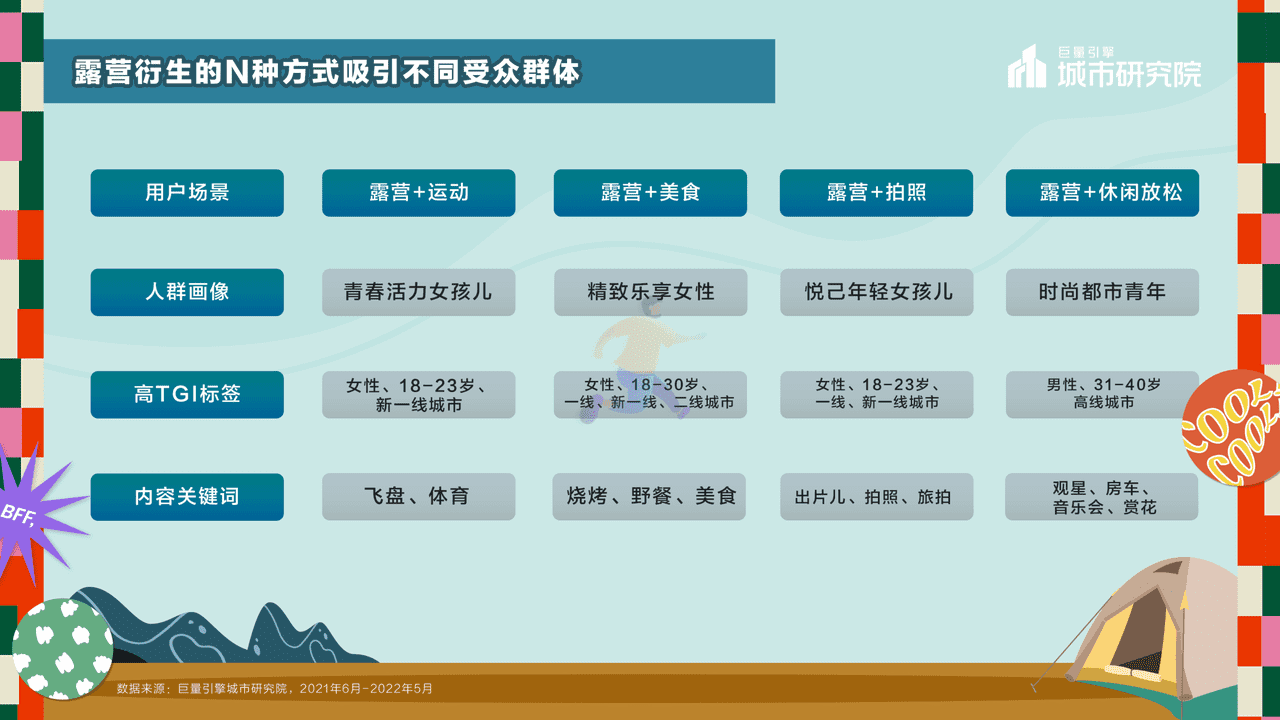 露营衍生的N种方式吸引不同受众群体

巨量引擎
城市研究院

| 用户场景 | 露营+运动 | 露营+美食 | 露营+拍照 | 露营+休闲放松 |
|---|---|---|---|---|
| 人群画像 | 青春活力女孩儿 | 精致乐享女性 | 悦己年轻女孩儿 | 时尚都市青年 |
| 高TGI标签 | 女性、18-23岁、新一线城市 | 女性、18-30岁、一线、新一线、二线城市 | 女性、18-23岁、一线、新一线城市 | 男性、31-40岁 高线城市 |
| 内容关键词 | 飞盘、体育 | 烧烤、野餐、美食 | 出片儿、拍照、旅拍 | 观星、房车、音乐会、赏花 |

BFF,

COOL COOL

数据来源：巨量引擎城市研究院，2021年6月-2022年5月